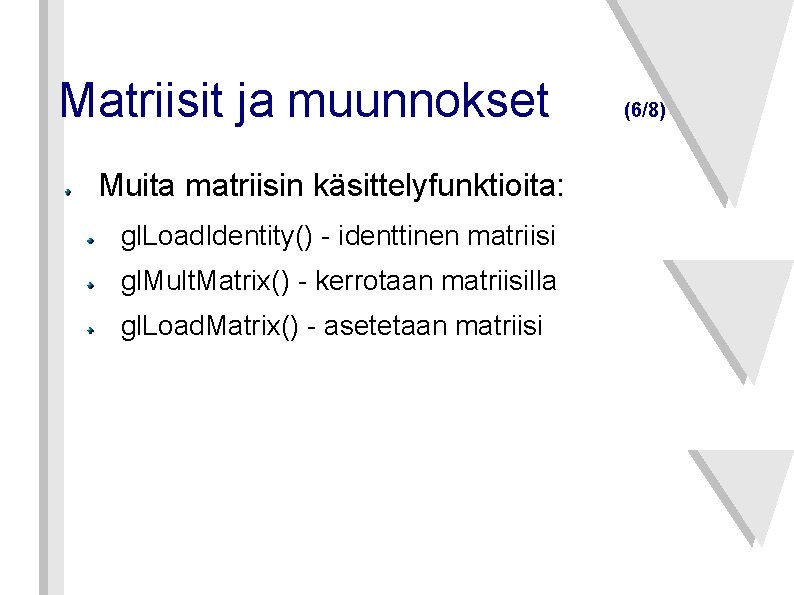 Matriisit ja muunnokset (6/8)

Muita matriisin käsittelyfunktioita:

glLoadIdentity() - identtinen matriisi

glMultMatrix() - kerrotaan matriisilla

glLoadMatrix() - asetetaan matriisi